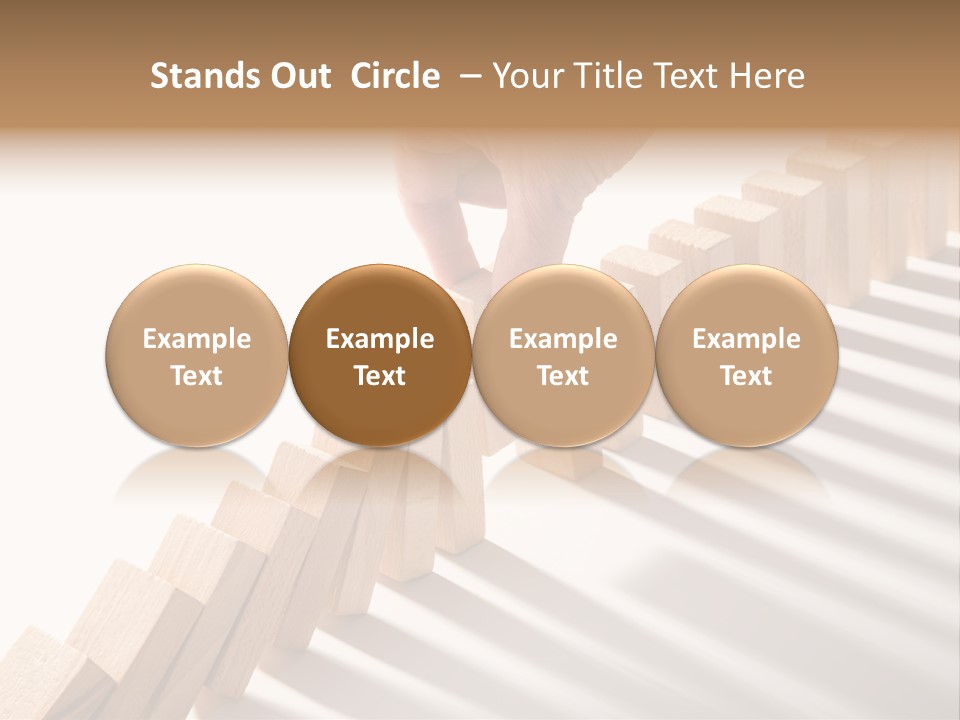 Stands Out Circle – Your Title Text Here

Example Text

Example Text

Example Text

Example Text